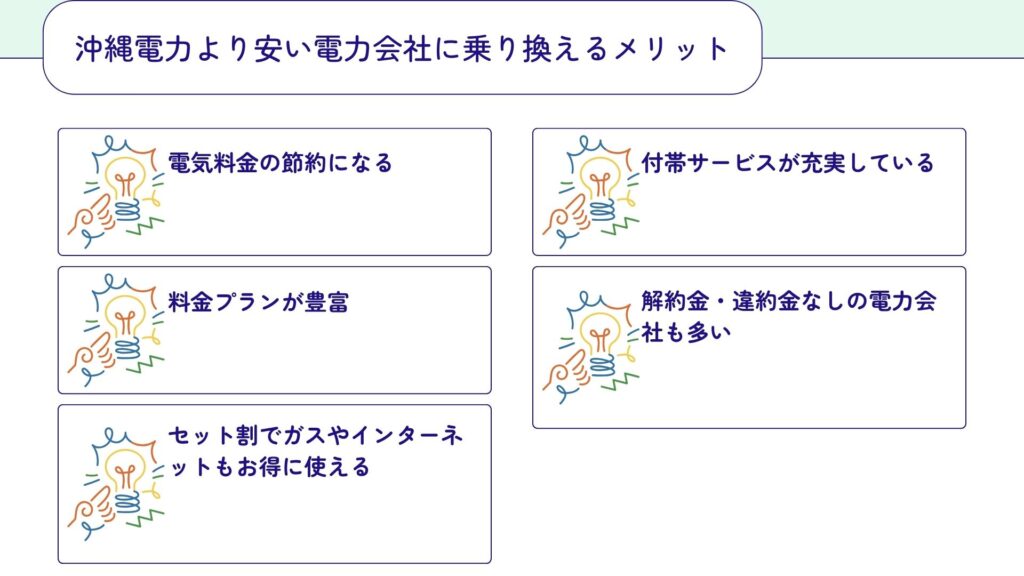 沖縄電力より安い電力会社に乗り換えるメリット

電気料金の節約になる

料金プランが豊富

セット割でガスやインターネットもお得に使える

付帯サービスが充実している

解約金・違約金なしの電力会社も多い